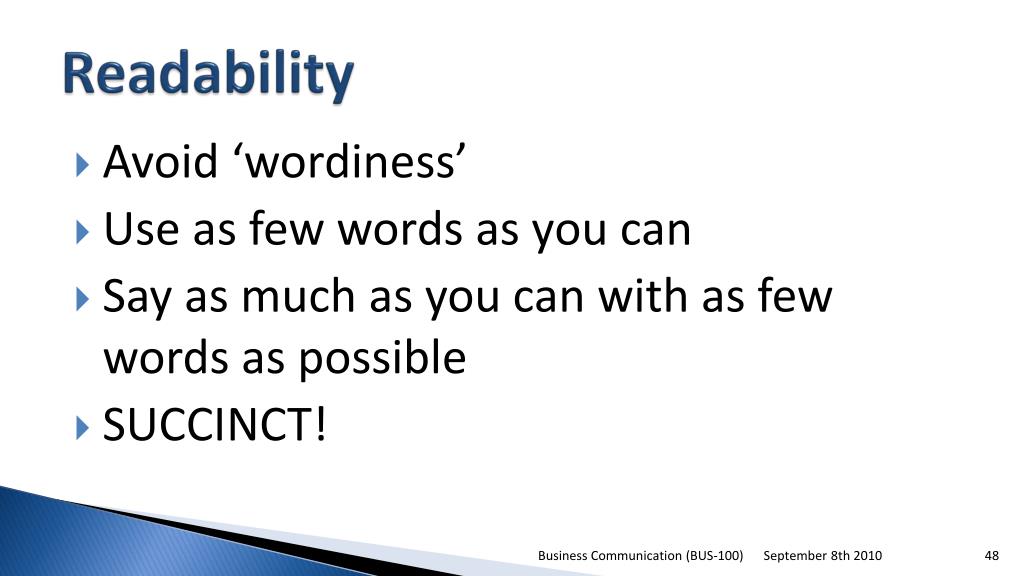 Readability

Avoid ‘wordiness’

Use as few words as you can

Say as much as you can with as few words as possible

SUCCINCT!

Business Communication (BUS-100) September 8th 2010 48